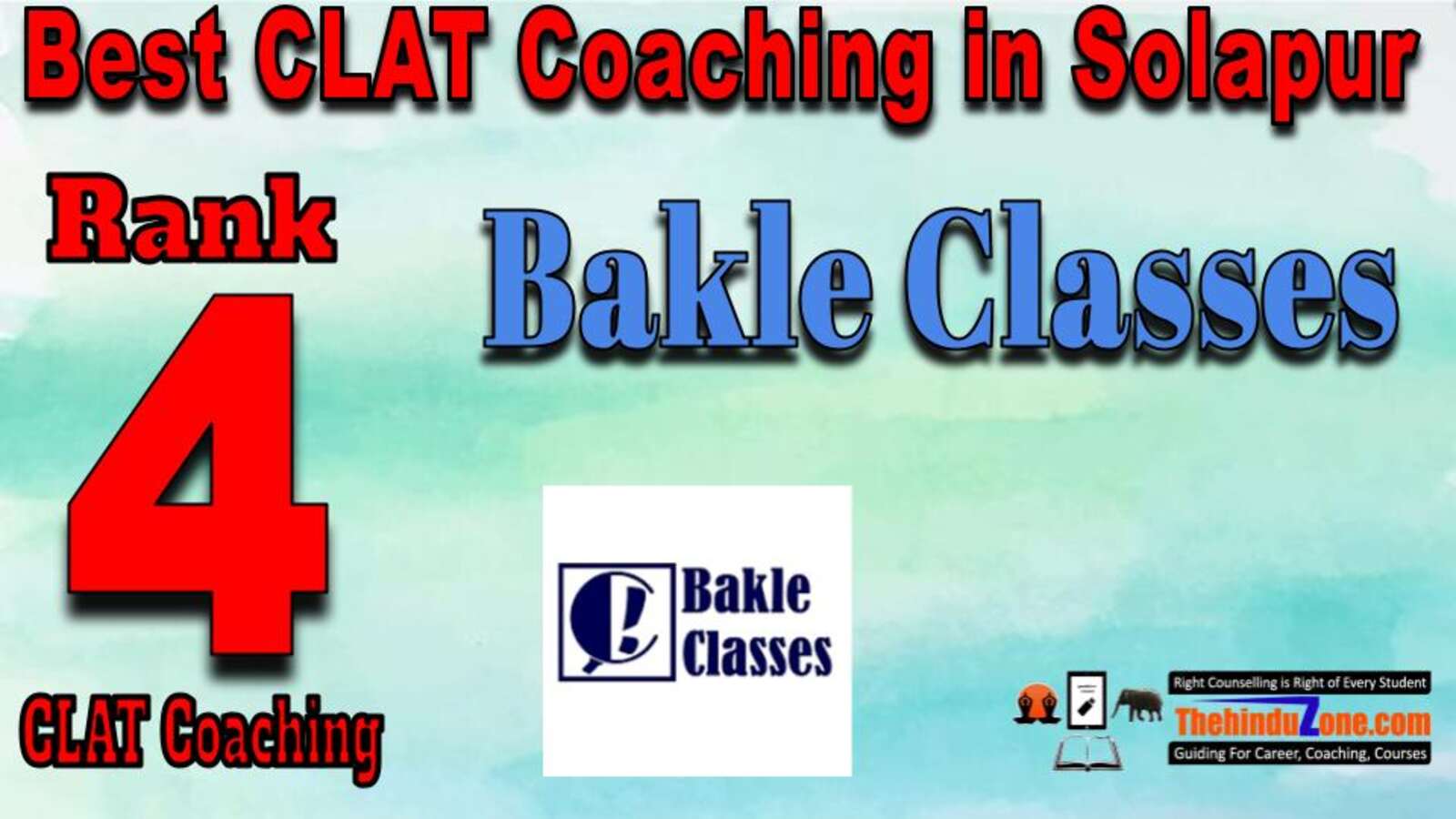 Best CLAT Coaching in Solapur

Rank

4

CLAT Coaching

Bakle Classes

Bakle Classes

Right Counselling is Right of Every Student

ThehinduZone.com

Guiding For Career, Coaching, Courses